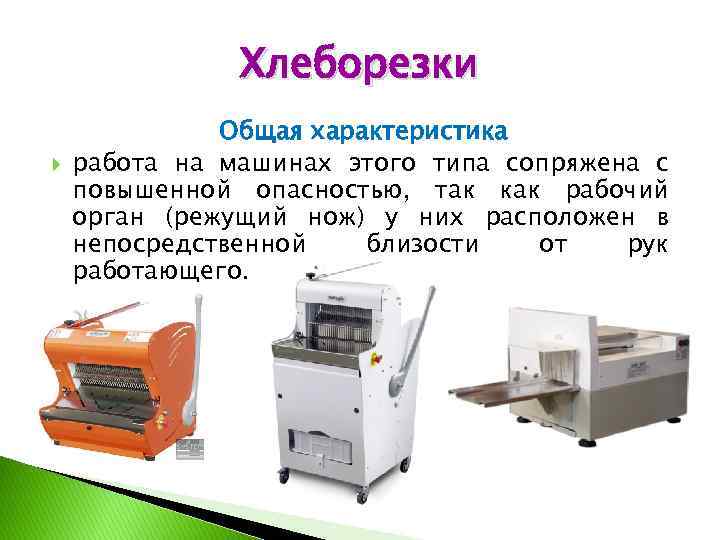 Хлеборезки

Общая характеристика

работа на машинах этого типа сопряжена с повышенной опасностью, так как рабочий орган (режущий нож) у них расположен в непосредственной близости от рук работающего.